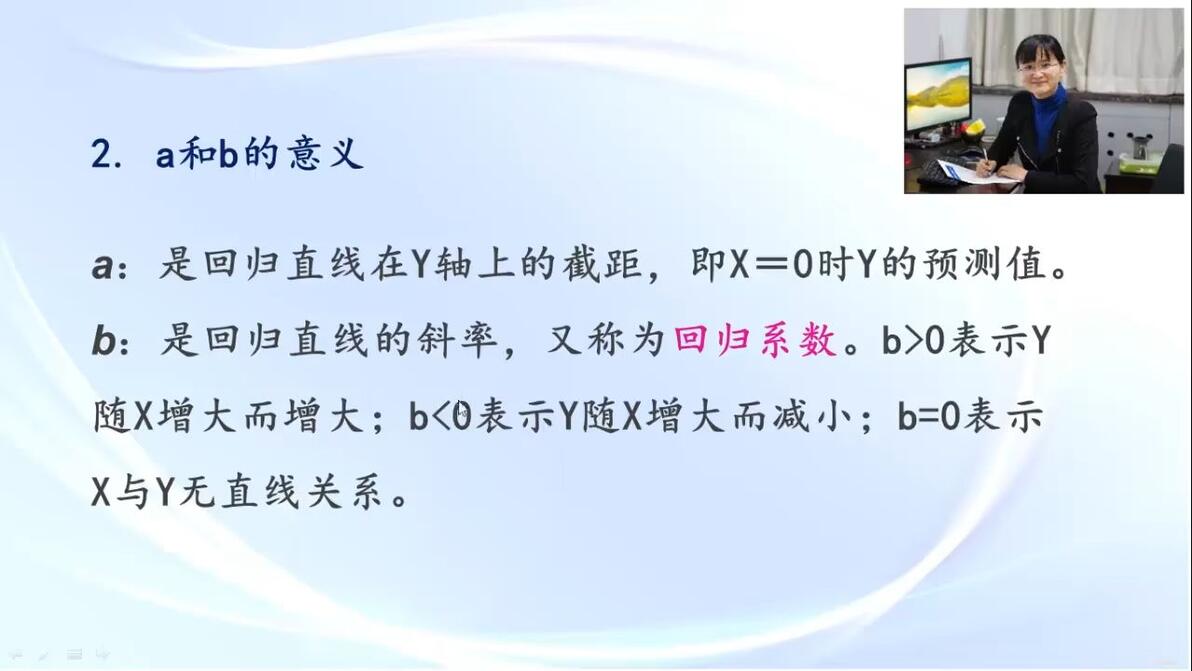 2. a和b的意义

a：是回归直线在Y轴上的截距，即X＝0时Y的预测值。

b：是回归直线的斜率，又称为回归系数。b>0表示Y随X增大而增大；b<0表示Y随X增大而减小；b=0表示X与Y无直线关系。